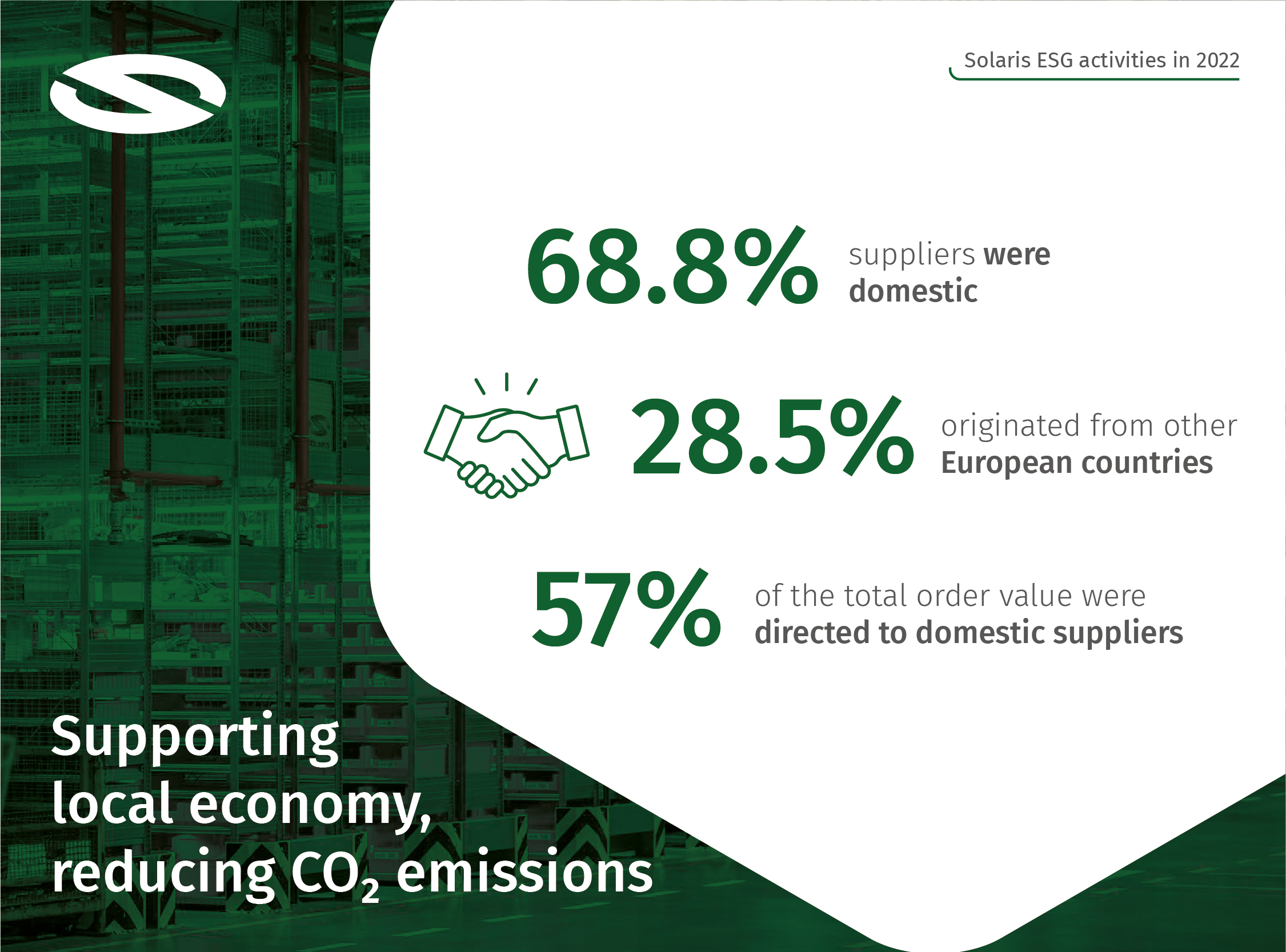 Solaris ESG activities in 2022

68.8% suppliers were domestic

28.5% originated from other European countries

57% of the total order value were directed to domestic suppliers

Supporting local economy, reducing $CO_2$ emissions